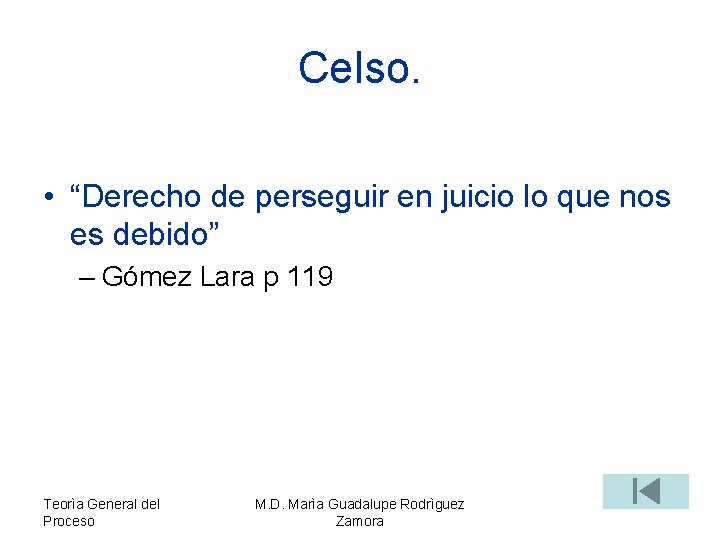 Celso.

• “Derecho de perseguir en juicio lo que nos es debido”

– Gómez Lara p 119

Teorìa General del Proceso

M.D. Marìa Guadalupe Rodrìguez Zamora